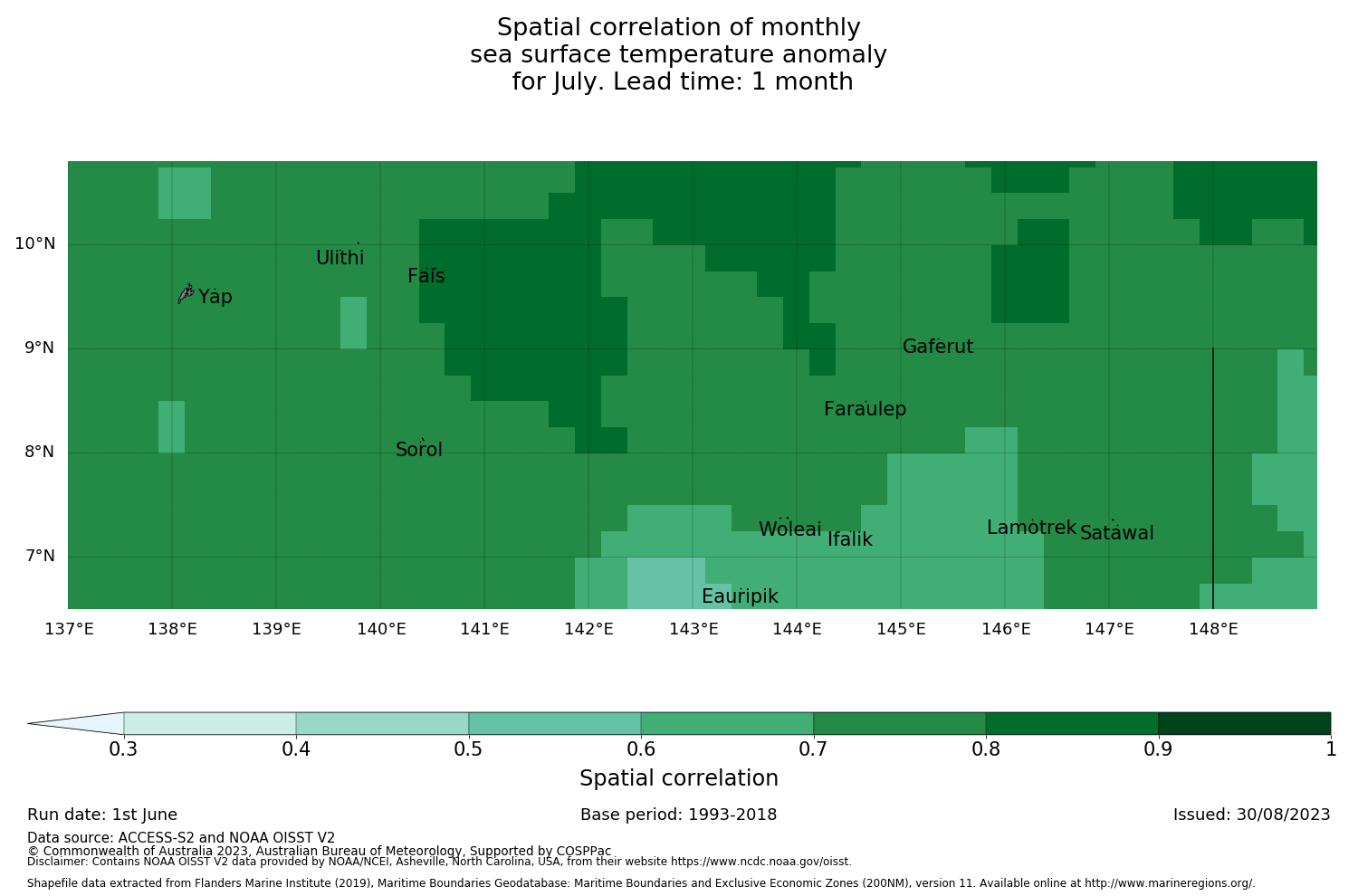 Spatial correlation of monthly
sea surface temperature anomaly
for July. Lead time: 1 month

10°N
9°N
8°N
7°N

Ulithi
Fais
Yap
Gaferut
Faraulep
Sorol
Woleai
Ifalik
Lamotrek
Satawal
Eauripik

137°E 138°E 139°E 140°E 141°E 142°E 143°E 144°E 145°E 146°E 147°E 148°E

0.3 0.4 0.5 0.6 0.7 0.8 0.9 1
Spatial correlation

Run date: 1st June
Base period: 1993-2018
Issued: 30/08/2023

Data source: ACCESS-S2 and NOAA OISST V2
© Commonwealth of Australia 2023, Australian Bureau of Meteorology, Supported by COSPPac
Disclaimer: Contains NOAA OISST V2 data provided by NOAA/NCEI, Asheville, North Carolina, USA, from their website https://www.ncdc.noaa.gov/oisst.

Shapefile data extracted from Flanders Marine Institute (2019), Maritime Boundaries Geodatabase: Maritime Boundaries and Exclusive Economic Zones (200NM), version 11. Available online at http://www.marineregions.org/.